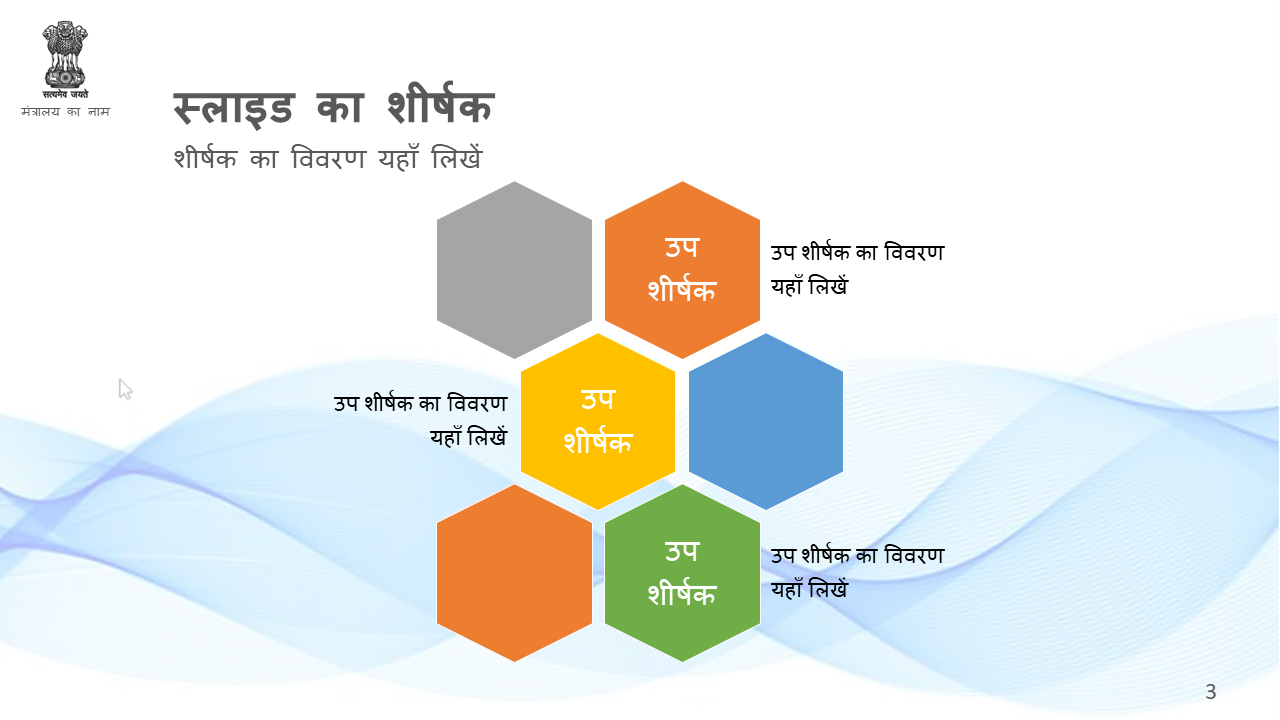 सत्यमेव जयते
मंत्रालय का नाम

स्लाइड का शीर्षक
शीर्षक का विवरण यहाँ लिखें

उप शीर्षक
उप शीर्षक का विवरण यहाँ लिखें

उप शीर्षक का विवरण यहाँ लिखें
उप शीर्षक

उप शीर्षक
उप शीर्षक का विवरण यहाँ लिखें

3